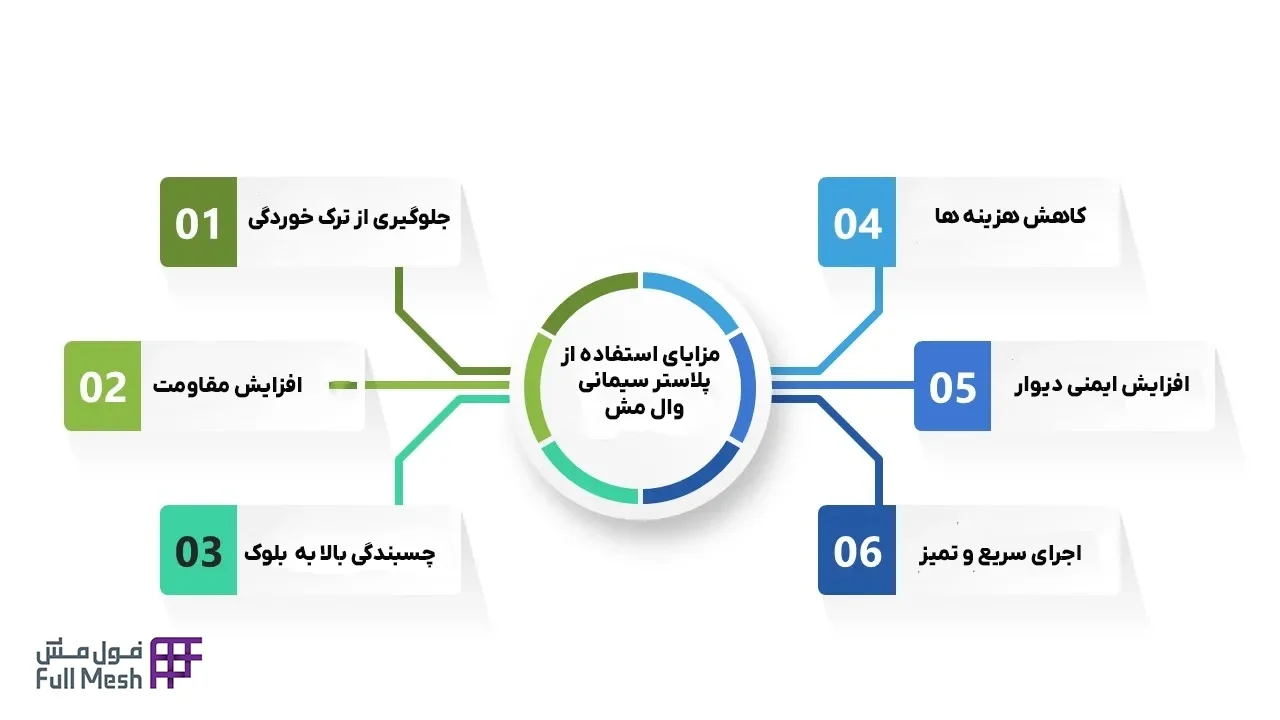 مزایای استفاده از پلاستر سیمانی وال مش

01 جلوگیری از ترک خوردگی

02 افزایش مقاومت

03 چسبندگی بالا به بلوک

04 کاهش هزینه ها

05 افزایش ایمنی دیوار

06 اجرای سریع و تمیز

فول مش
Full Mesh